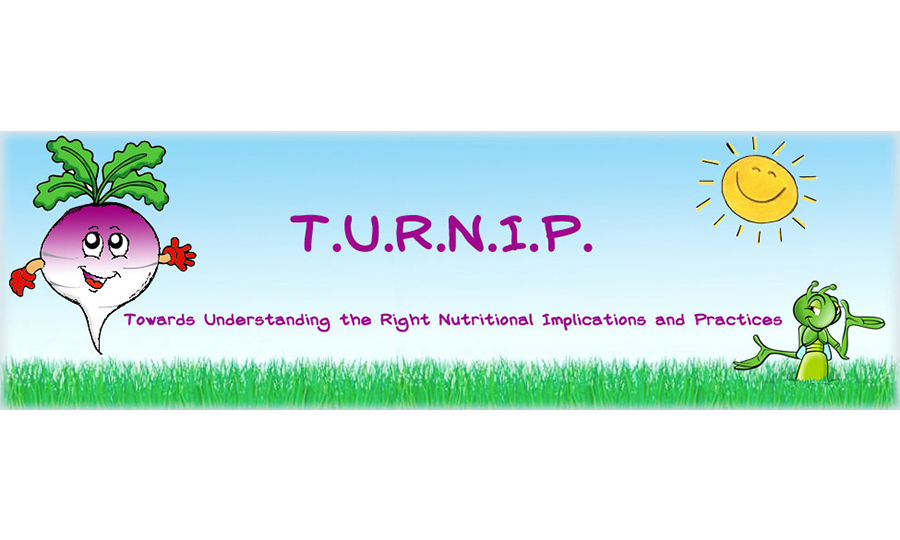 T.U.R.N.I.P.

Towards Understanding the Right Nutritional Implications and Practices